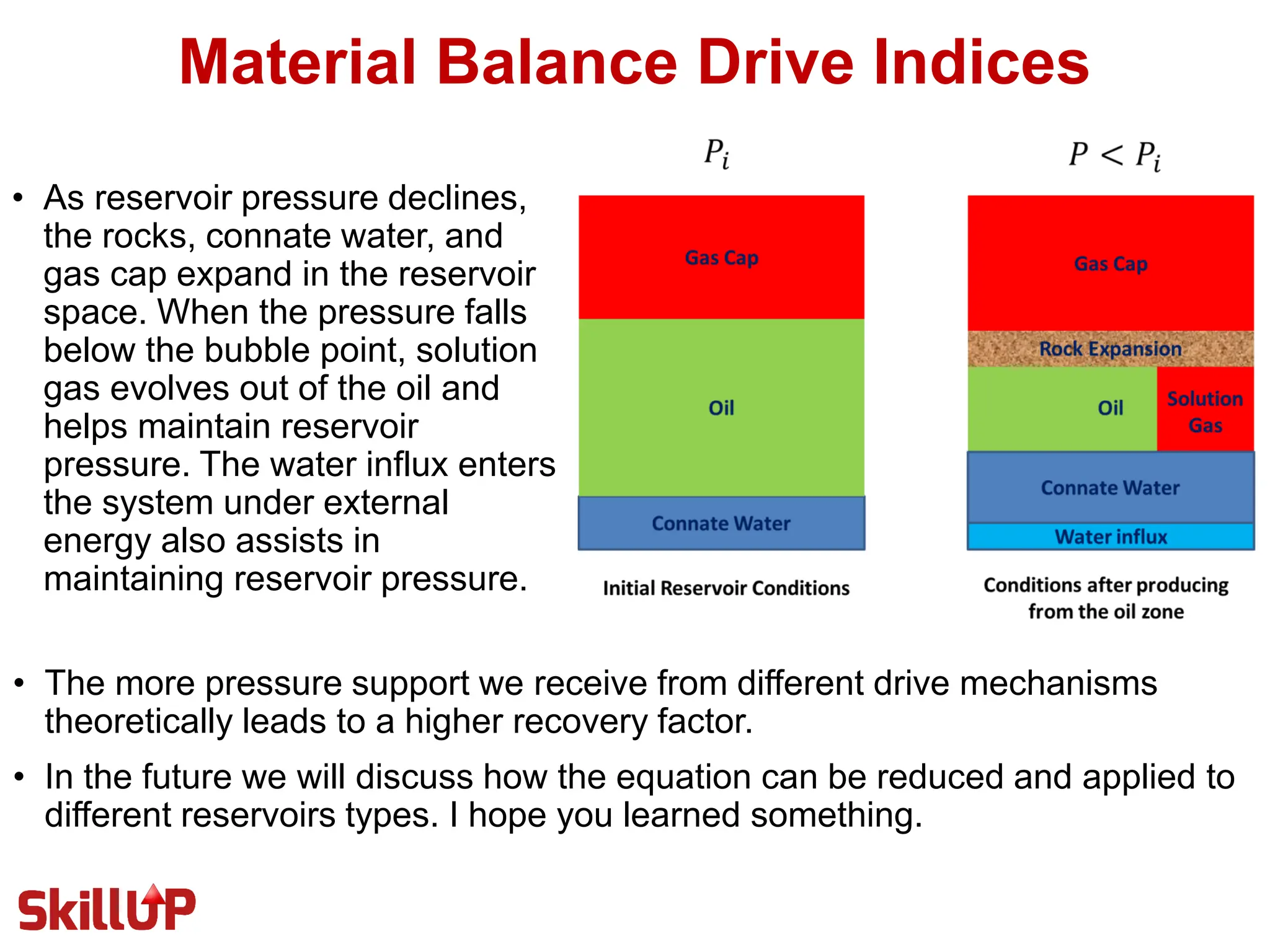 Material Balance Drive Indices

• As reservoir pressure declines, the rocks, connate water, and gas cap expand in the reservoir space. When the pressure falls below the bubble point, solution gas evolves out of the oil and helps maintain reservoir pressure. The water influx enters the system under external energy also assists in maintaining reservoir pressure.

$P_i$

Gas Cap

Oil

Connate Water

Initial Reservoir Conditions

$P < P_i$

Gas Cap

Rock Expansion

Oil

Solution Gas

Connate Water

Water influx

Conditions after producing from the oil zone

• The more pressure support we receive from different drive mechanisms theoretically leads to a higher recovery factor.

• In the future we will discuss how the equation can be reduced and applied to different reservoirs types. I hope you learned something.

SkillUP